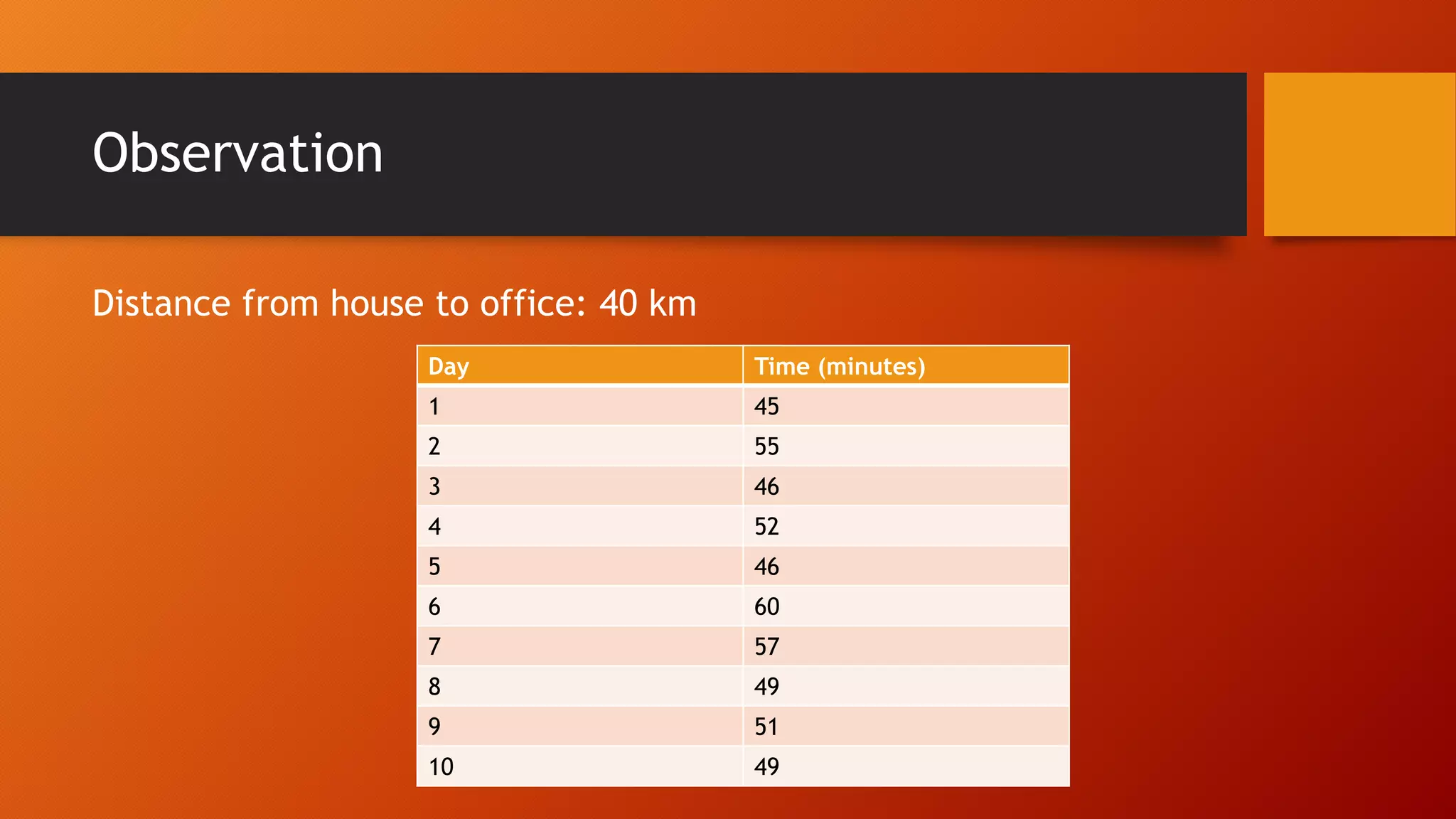 Observation

Distance from house to office: 40 km

| Day | Time (minutes) |
|---|---|
| 1 | 45 |
| 2 | 55 |
| 3 | 46 |
| 4 | 52 |
| 5 | 46 |
| 6 | 60 |
| 7 | 57 |
| 8 | 49 |
| 9 | 51 |
| 10 | 49 |